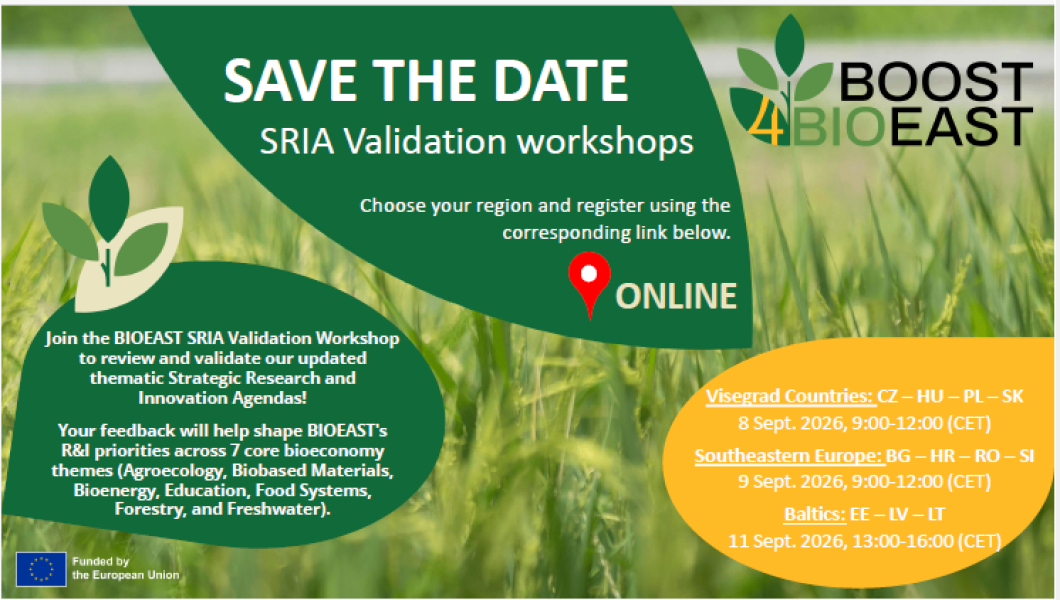 SAVE THE DATE

SRIA Validation workshops

BOOST 4BIOEAST

Choose your region and register using the corresponding link below.

ONLINE

Join the BIOEAST SRIA Validation Workshop to review and validate our updated thematic Strategic Research and Innovation Agendas!

Your feedback will help shape BIOEAST's R&I priorities across 7 core bioeconomy themes (Agroecology, Biobased Materials, Bioenergy, Education, Food Systems, Forestry, and Freshwater).

Visegrad Countries: CZ – HU – PL – SK
8 Sept. 2026, 9:00-12:00 (CET)

Southeastern Europe: BG – HR – RO – SI
9 Sept. 2026, 9:00-12:00 (CET)

Baltics: EE – LV – LT
11 Sept. 2026, 13:00-16:00 (CET)

Funded by the European Union